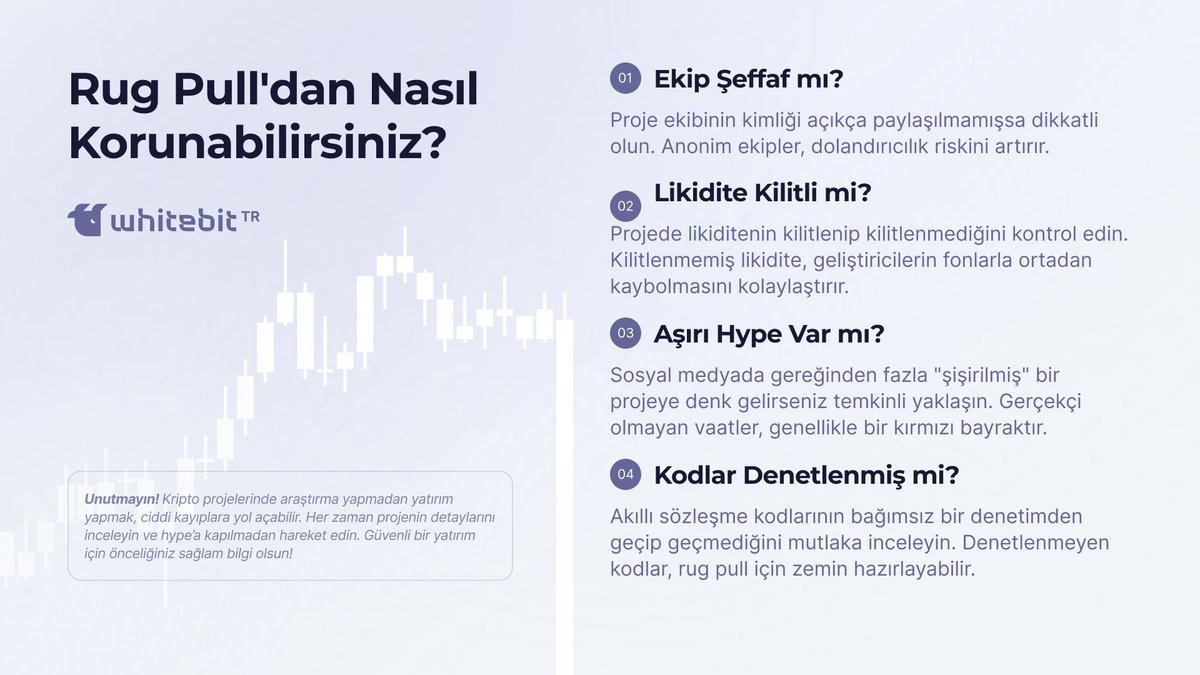 Rug Pull'dan Nasıl Korunabilirsiniz?

whitebit TR

Unutmayın! Kripto projelerinde araştırma yapmadan yatırım yapmak, ciddi kayıplara yol açabilir. Her zaman projenin detaylarını inceleyin ve hype'a kapılmadan hareket edin. Güvenli bir yatırım için önceliğiniz sağlam bilgi olsun!

01 Ekip Şeffaf mı?

Proje ekibinin kimliği açıkça paylaşılmamışsa dikkatli olun. Anonim ekipler, dolandırıcılık riskini artırır.

02 Likidite Kilitli mi?

Projede likiditenin kilitlenip kilitlenmediğini kontrol edin. Kilitlenmemiş likidite, geliştiricilerin fonlarla ortadan kaybolmasını kolaylaştırır.

03 Aşırı Hype Var mı?

Sosyal medyada gereğinden fazla "şişirilmiş" bir projeye denk gelirseniz temkinli yaklaşın. Gerçekçi olmayan vaatler, genellikle bir kırmızı bayraktır.

04 Kodlar Denetlenmiş mi?

Akıllı sözleşme kodlarının bağımsız bir denetimden geçip geçmediğini mutlaka inceleyin. Denetlenmeyen kodlar, rug pull için zemin hazırlayabilir.